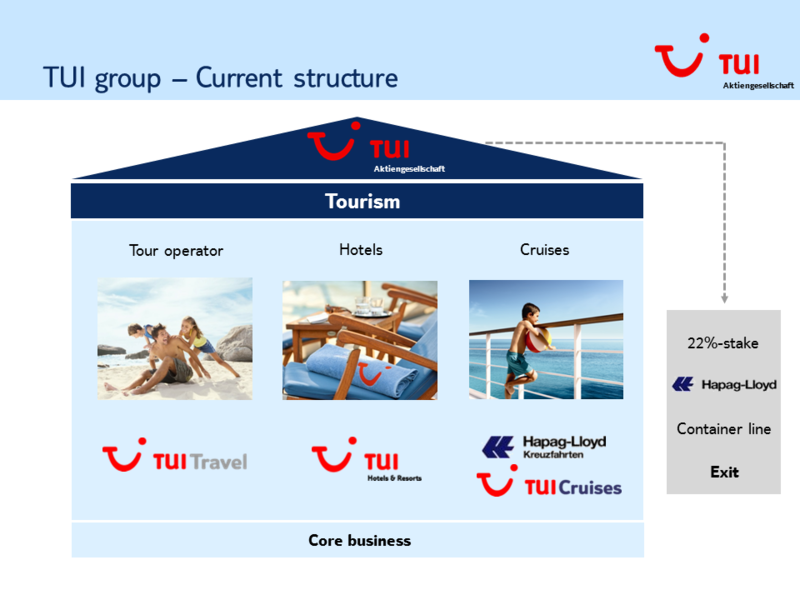 TUI group – Current structure

TUI
Aktiengesellschaft

TUI
Aktiengesellschaft

Tourism

Tour operator

Hotels

Cruises

TUI Travel

TUI
Hotels & Resorts

Hapag-Lloyd
Kreuzfahrten

TUI Cruises

Core business

22%-stake

Hapag-Lloyd

Container line

Exit